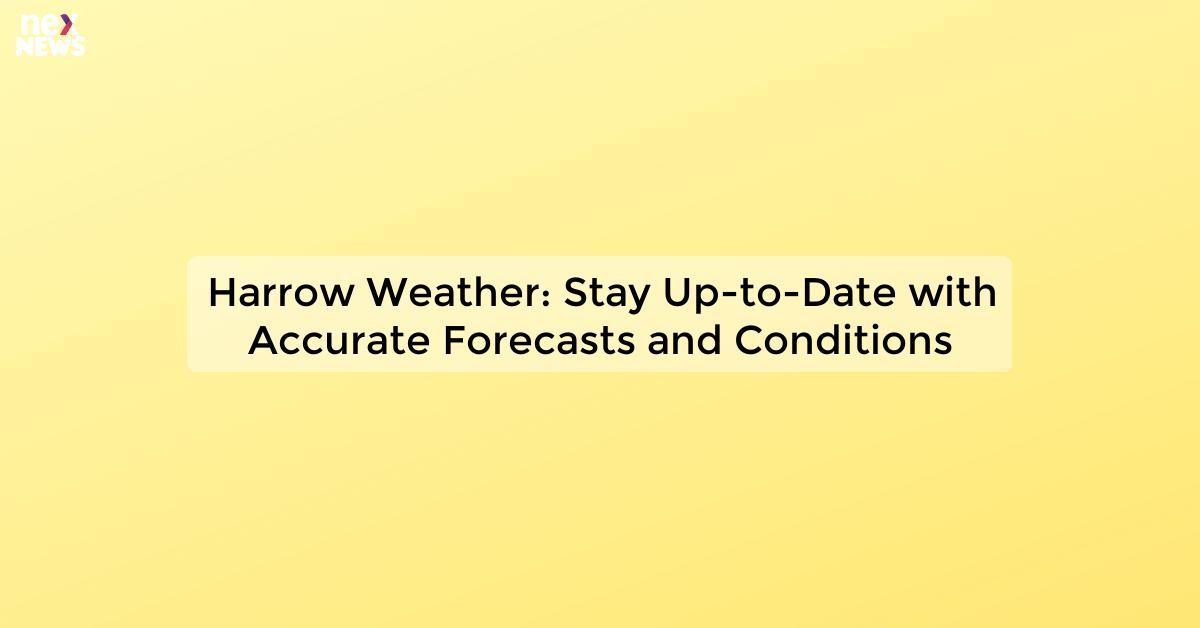 nex NEWS

Harrow Weather: Stay Up-to-Date with Accurate Forecasts and Conditions